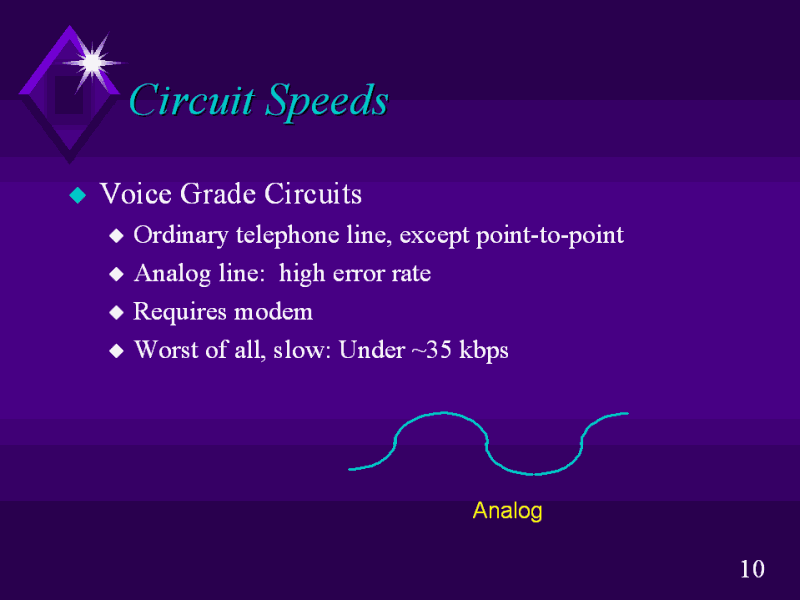 Circuit Speeds

Voice Grade Circuits
Ordinary telephone line, except point-to-point
Analog line:  high error rate
Requires modem
Worst of all, slow: Under ~35 kbps

Analog

10